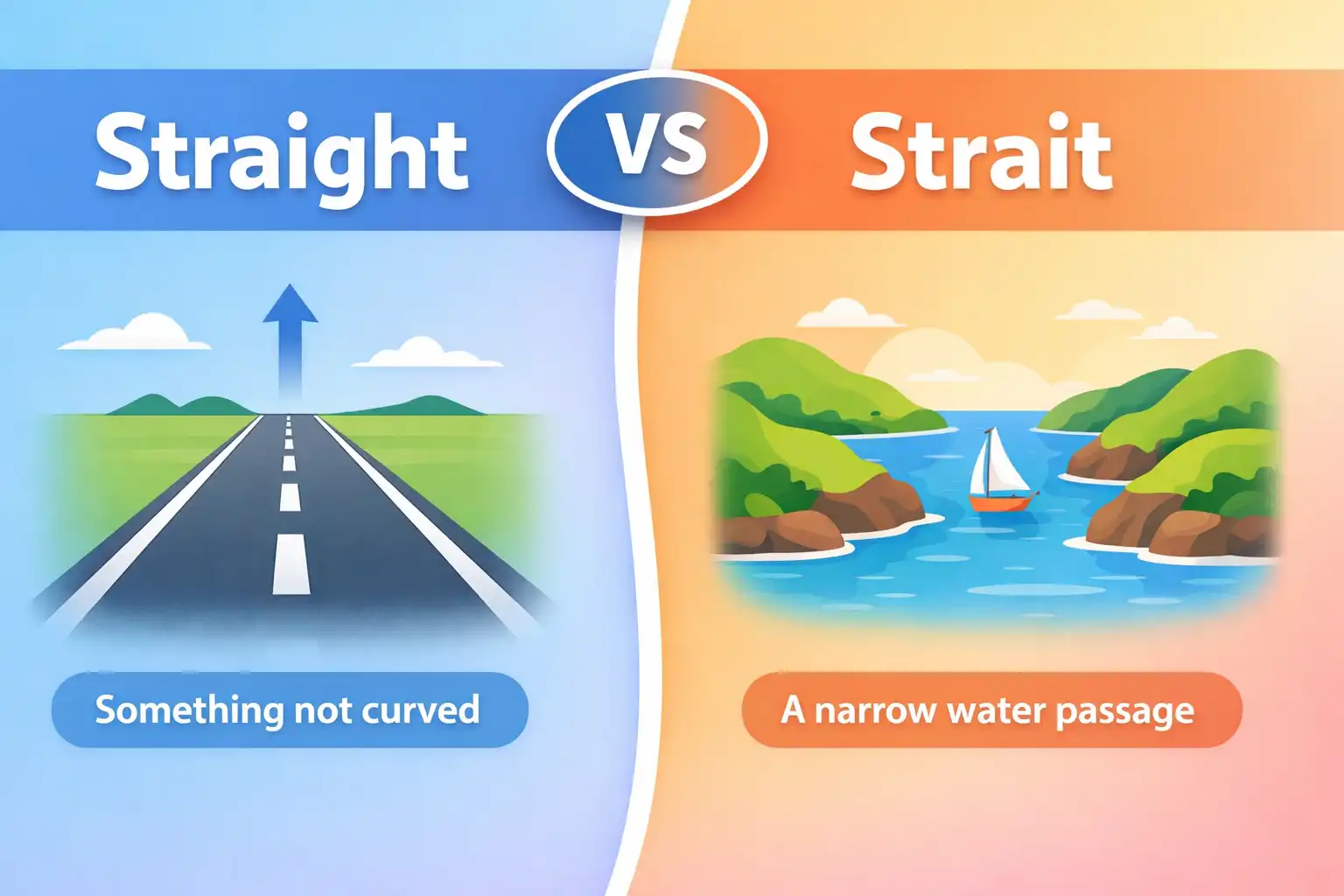 Straight VS Strait

Something not curved

A narrow water passage